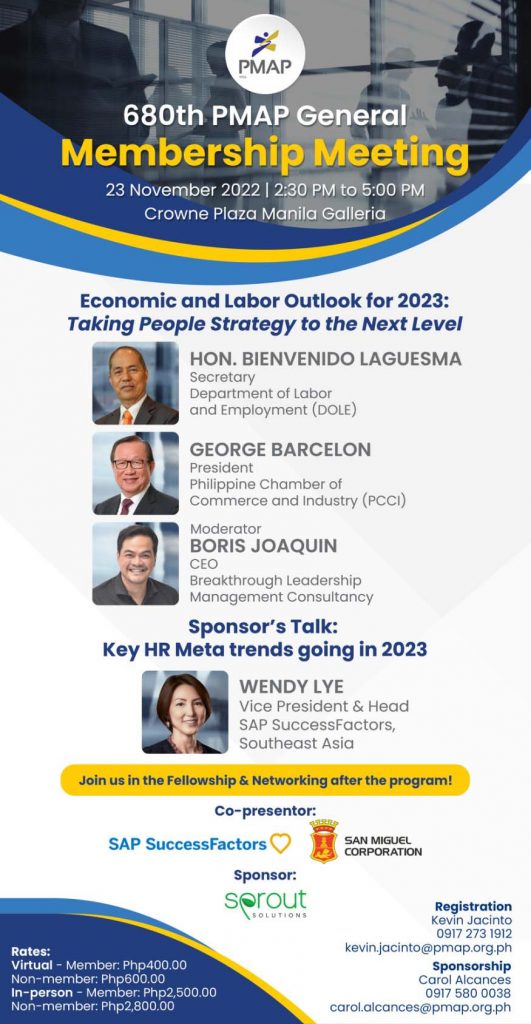 PMAP

680th PMAP General
Membership Meeting
23 November 2022 | 2:30 PM to 5:00 PM
Crowne Plaza Manila Galleria

Economic and Labor Outlook for 2023:
Taking People Strategy to the Next Level

HON. BIENVENIDO LAGUESMA
Secretary
Department of Labor and Employment (DOLE)

GEORGE BARCELON
President
Philippine Chamber of Commerce and Industry (PCCI)

Moderator
BORIS JOAQUIN
CEO
Breakthrough Leadership Management Consultancy

Sponsor's Talk:
Key HR Meta trends going in 2023

WENDY LYE
Vice President & Head
SAP SuccessFactors, Southeast Asia

Join us in the Fellowship & Networking after the program!

Co-presentor:
SAP SuccessFactors
SAN MIGUEL CORPORATION

Sponsor:
sprout SOLUTIONS

Rates:
Virtual - Member: Php400.00
Non-member: Php600.00
In-person - Member: Php2,500.00
Non-member: Php2,800.00

Registration
Kevin Jacinto
0917 273 1912
kevin.jacinto@pmap.org.ph

Sponsorship
Carol Alcances
0917 580 0038
carol.alcances@pmap.org.ph